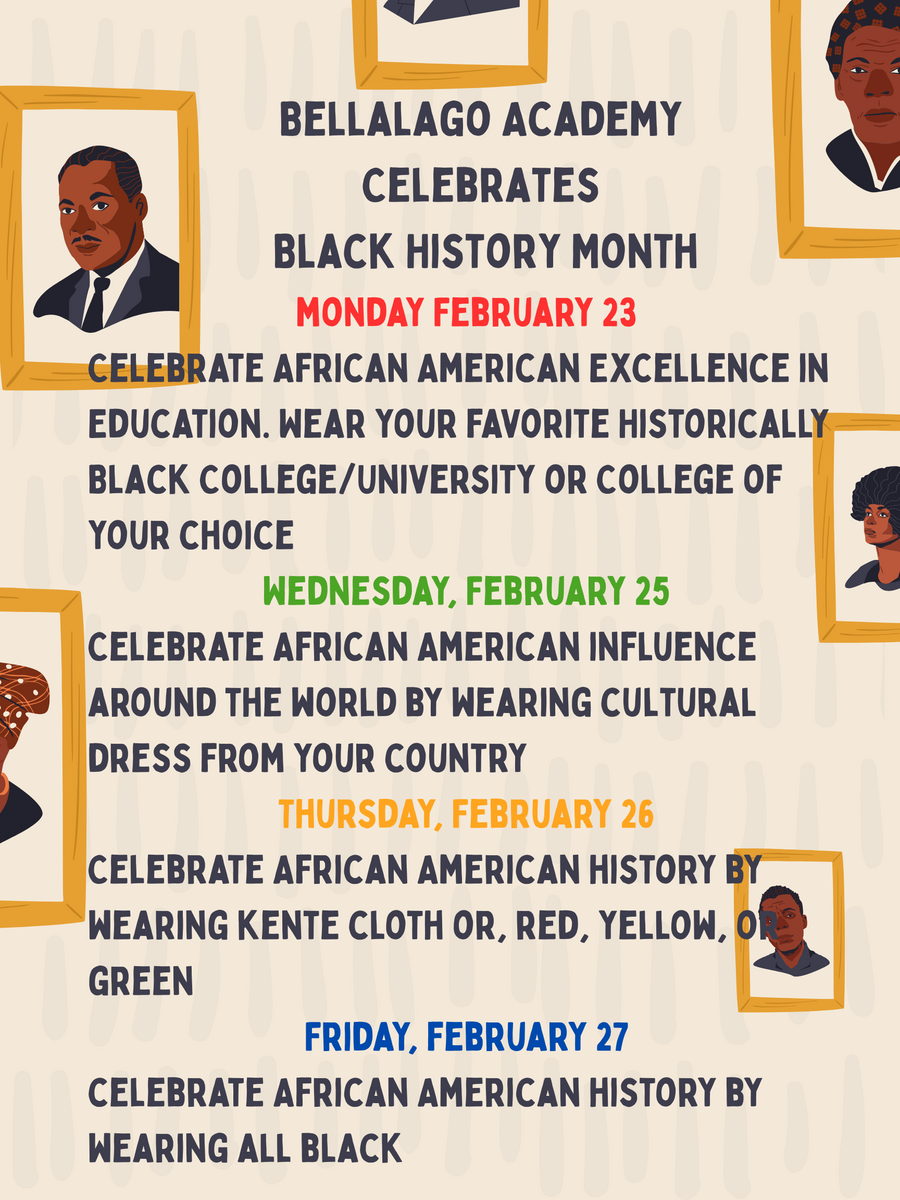 BELLALAGO ACADEMY CELEBRATES BLACK HISTORY MONTH

MONDAY FEBRUARY 23

CELEBRATE AFRICAN AMERICAN EXCELLENCE IN EDUCATION. WEAR YOUR FAVORITE HISTORICALLY BLACK COLLEGE/UNIVERSITY OR COLLEGE OF YOUR CHOICE

WEDNESDAY, FEBRUARY 25

CELEBRATE AFRICAN AMERICAN INFLUENCE AROUND THE WORLD BY WEARING CULTURAL DRESS FROM YOUR COUNTRY

THURSDAY, FEBRUARY 26

CELEBRATE AFRICAN AMERICAN HISTORY BY WEARING KENTE CLOTH OR, RED, YELLOW, OR GREEN

FRIDAY, FEBRUARY 27

CELEBRATE AFRICAN AMERICAN HISTORY BY WEARING ALL BLACK